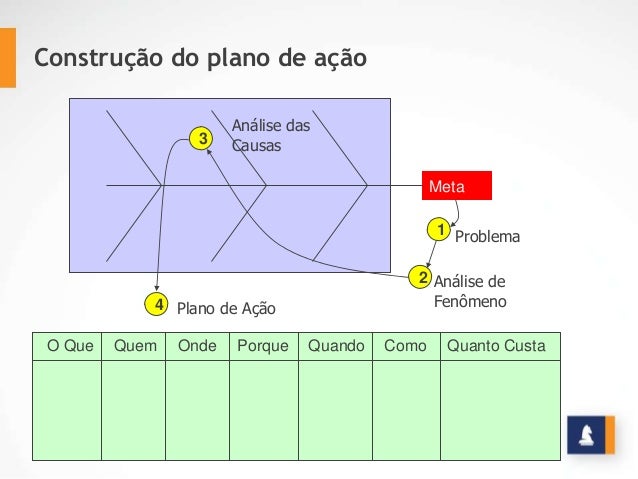 Construção do plano de ação

3 Análise das Causas

Meta

1 Problema

2 Análise de Fenômeno

4 Plano de Ação

| O Que | Quem | Onde | Porque | Quando | Como | Quanto Custa |
|---|---|---|---|---|---|---|
| | | | | | | |